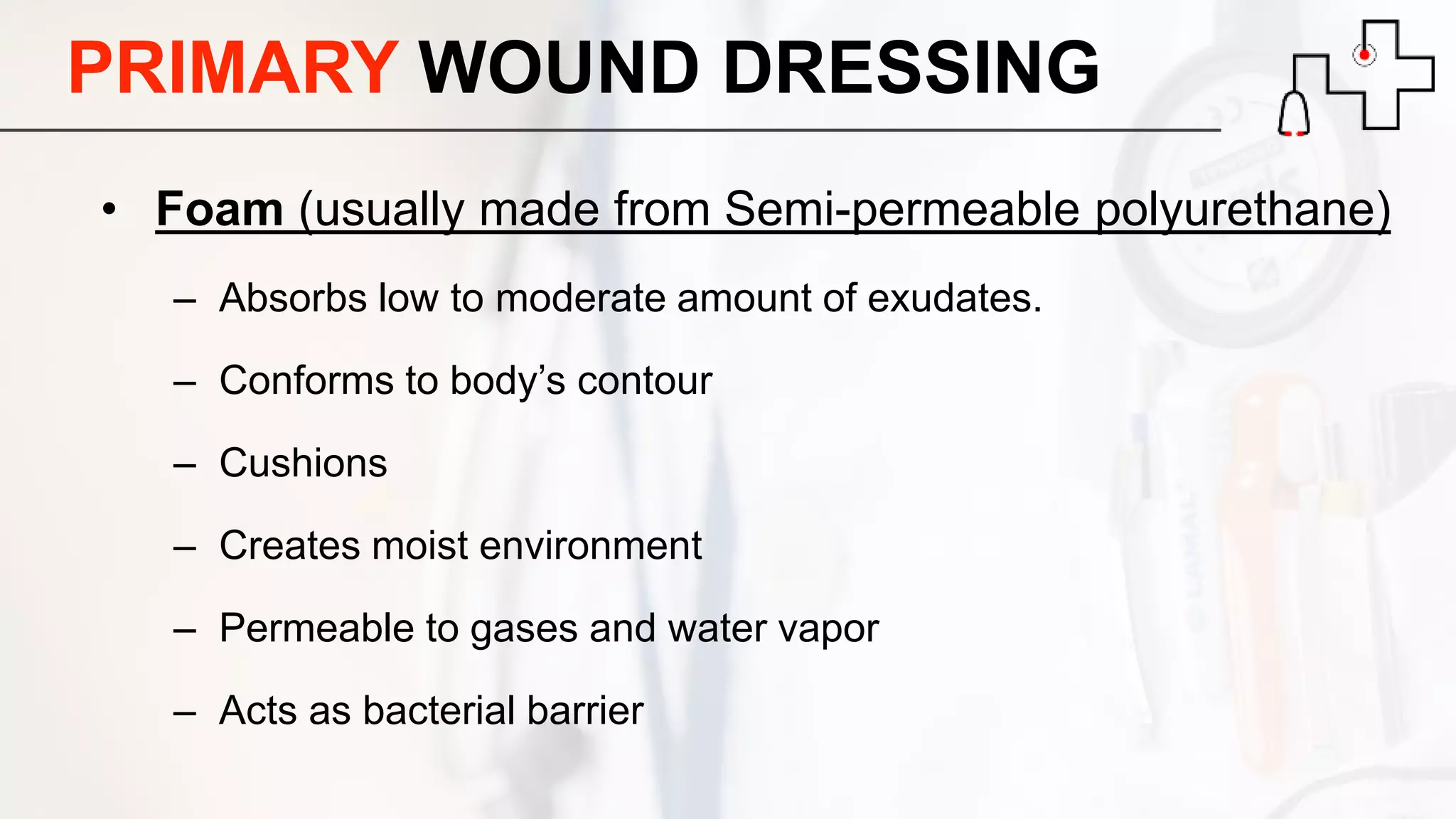 PRIMARY WOUND DRESSING

• Foam (usually made from Semi-permeable polyurethane)

– Absorbs low to moderate amount of exudates.

– Conforms to body's contour

– Cushions

– Creates moist environment

– Permeable to gases and water vapor

– Acts as bacterial barrier